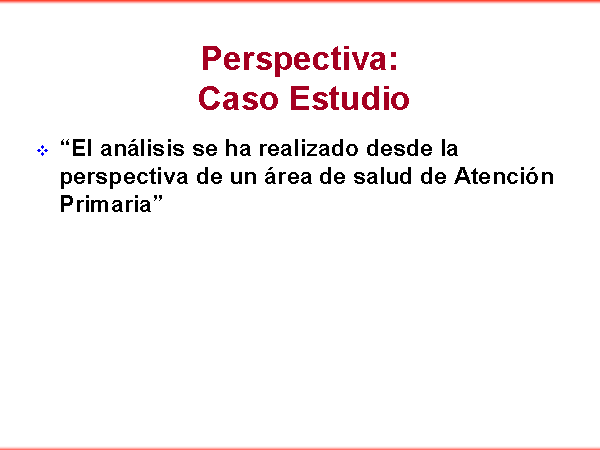 Perspectiva:
Caso Estudio

“El análisis se ha realizado desde la perspectiva de un área de salud de Atención Primaria”